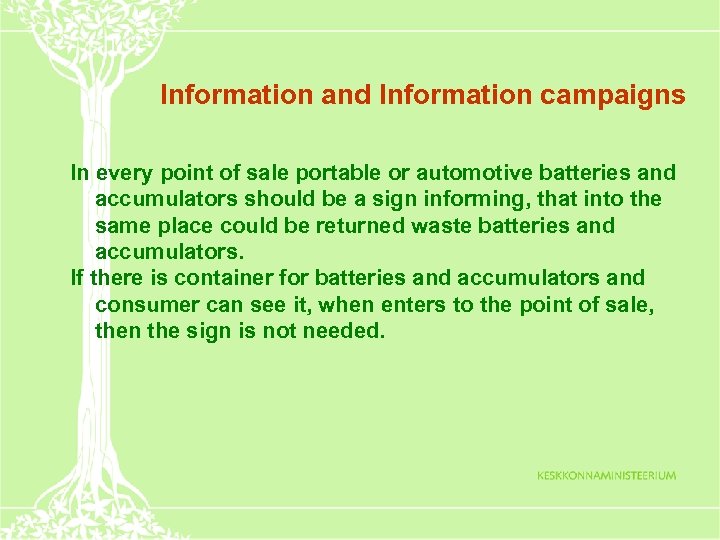 Information and Information campaigns

In every point of sale portable or automotive batteries and accumulators should be a sign informing, that into the same place could be returned waste batteries and accumulators.

If there is container for batteries and accumulators and consumer can see it, when enters to the point of sale, then the sign is not needed.

KESKKONNAMINISTEERIUM